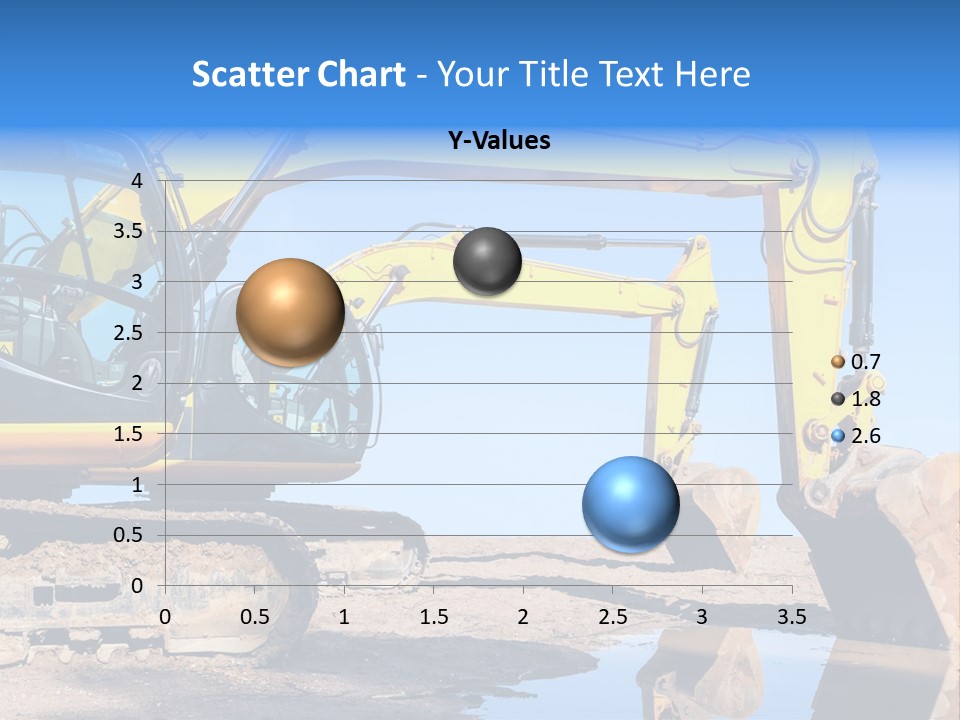 Scatter Chart - Your Title Text Here

Y-Values

4
3.5
3
2.5
2
1.5
1
0.5
0

0 0.5 1 1.5 2 2.5 3 3.5

0.7
1.8
2.6